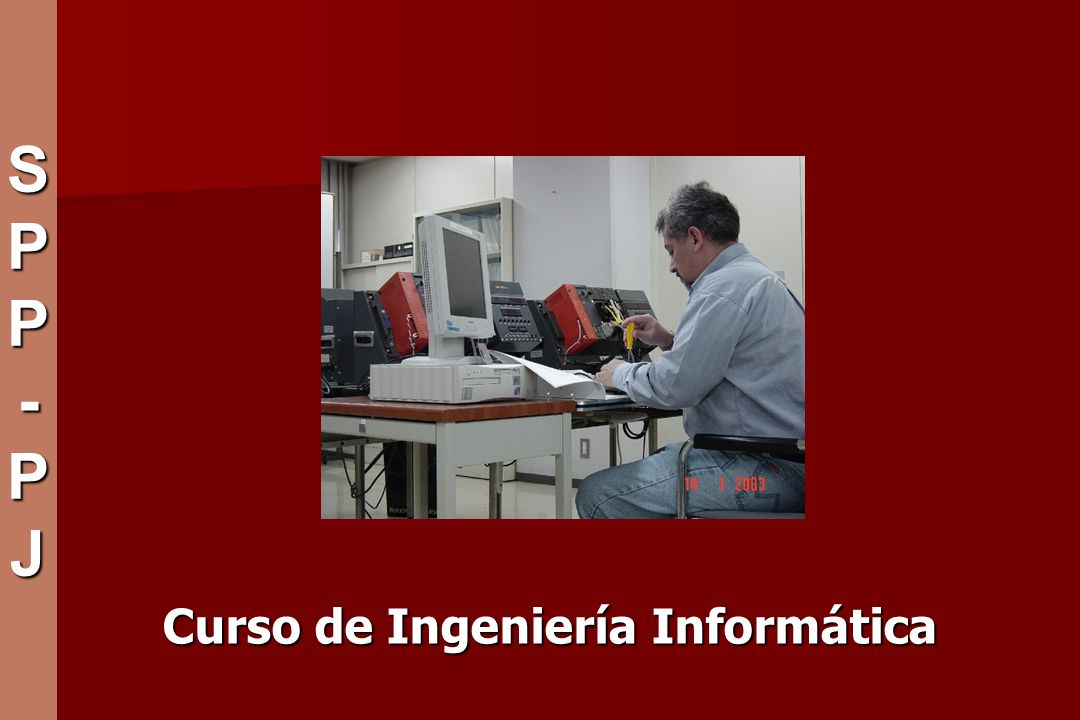 S
P
P
-
P
J

14 1 2003

Curso de Ingeniería Informática